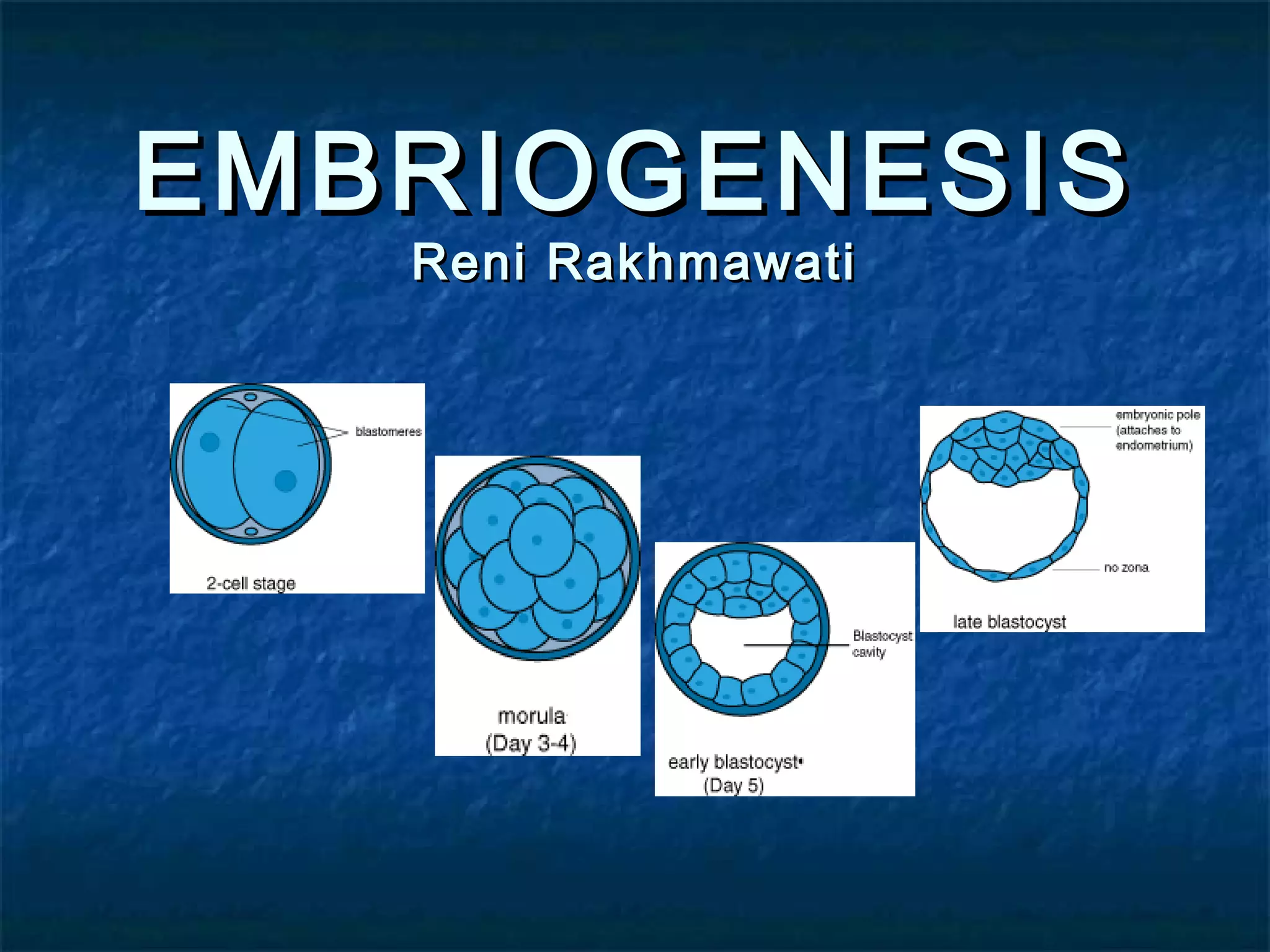 EMBRIOGENESIS

Reni Rakhmawati

blastomeres

2-cell stage

morula
(Day 3-4)

Blastocyst cavity

early blastocyst
(Day 5)

embryonic pole (attaches to endometrium)

no zona

late blastocyst